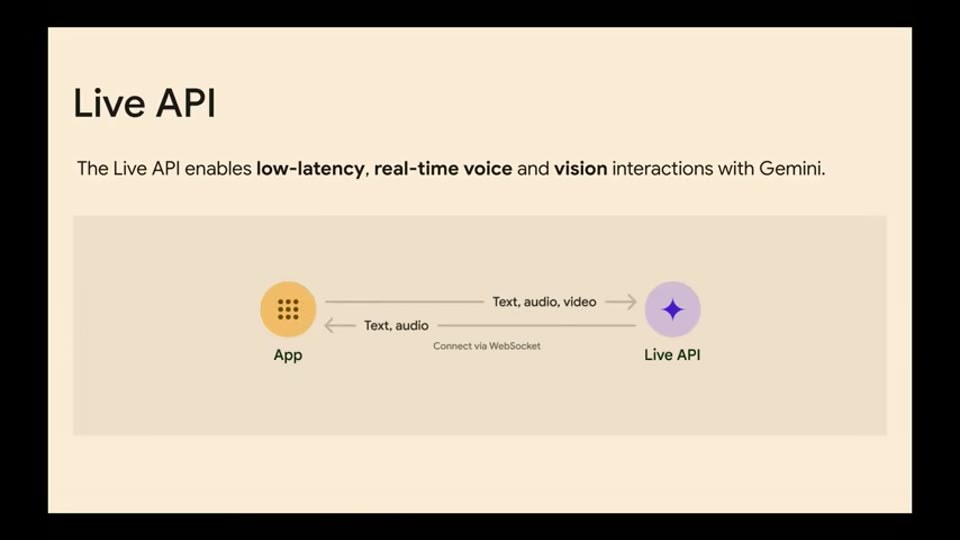 Live API

The Live API enables low-latency, real-time voice and vision interactions with Gemini.

Text, audio, video

Text, audio

Connect via WebSocket

App

Live API